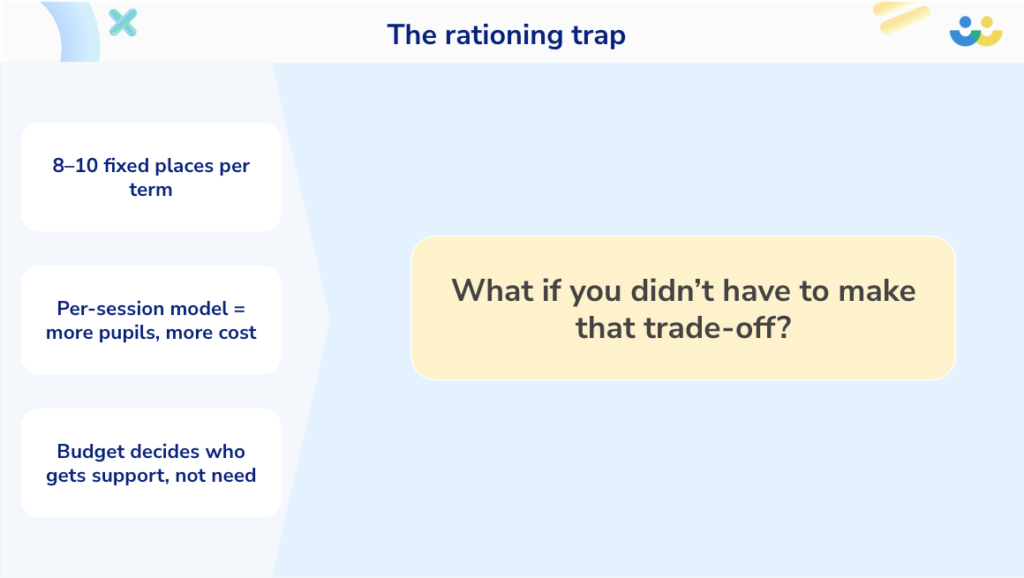 The rationing trap

8–10 fixed places per term

Per-session model = more pupils, more cost

Budget decides who gets support, not need

What if you didn't have to make that trade-off?